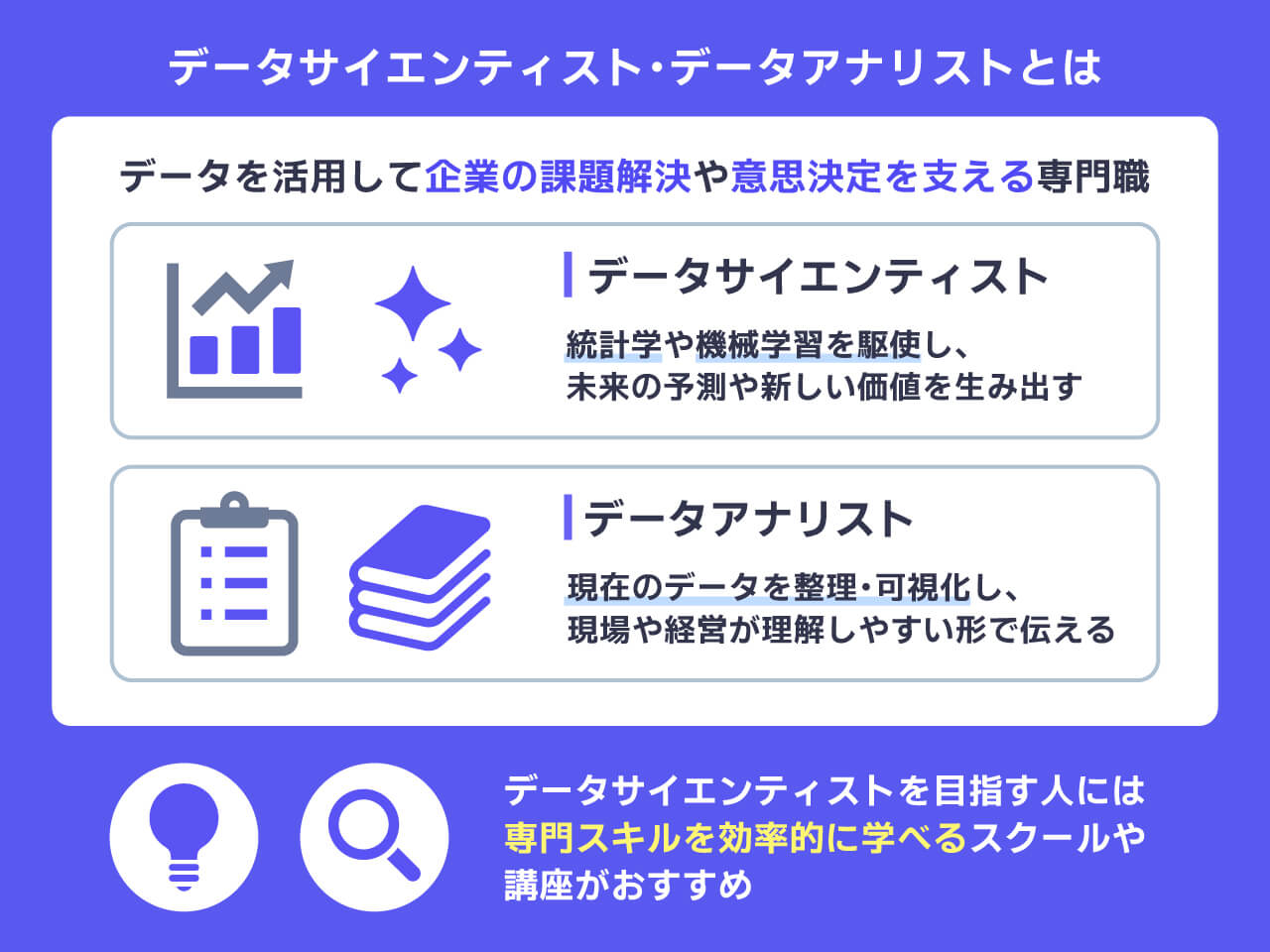 データサイエンティスト・データアナリストとは

データを活用して企業の課題解決や意思決定を支える専門職

データサイエンティスト

統計学や機械学習を駆使し、未来の予測や新しい価値を生み出す

データアナリスト

現在のデータを整理・可視化し、現場や経営が理解しやすい形で伝える

データサイエンティストを目指す人には専門スキルを効率的に学べるスクールや講座がおすすめ